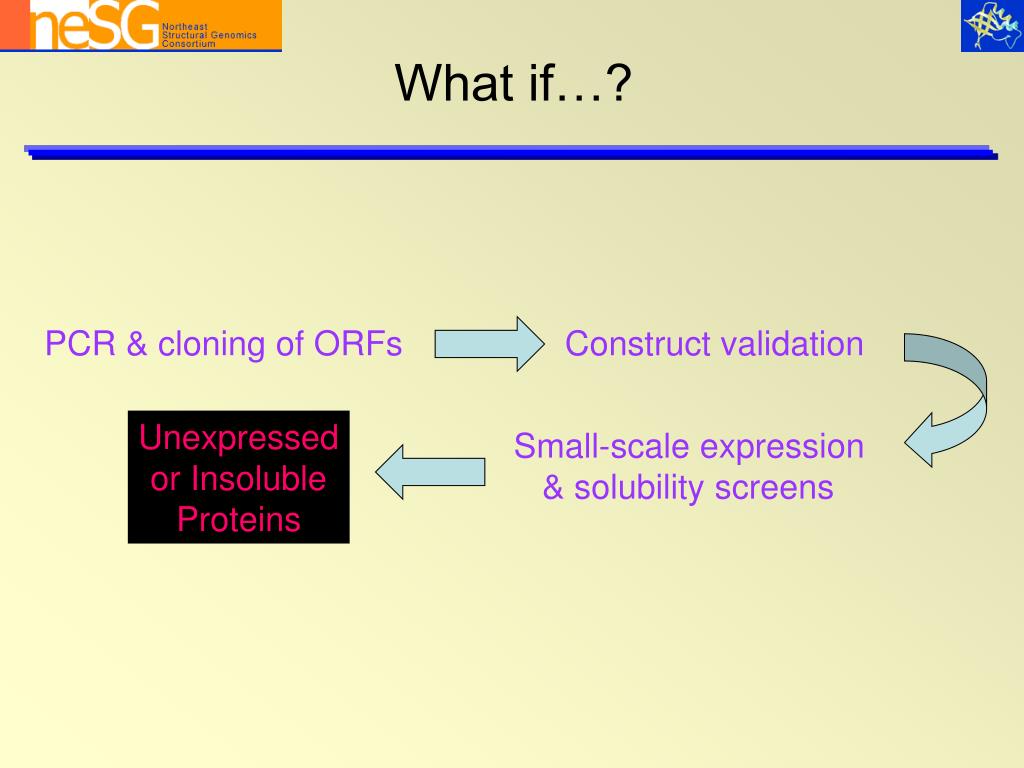 neSG Northeast Structural Genomics Consortium

What if…?

PCR & cloning of ORFs

Construct validation

Small-scale expression & solubility screens

Unexpressed or Insoluble Proteins